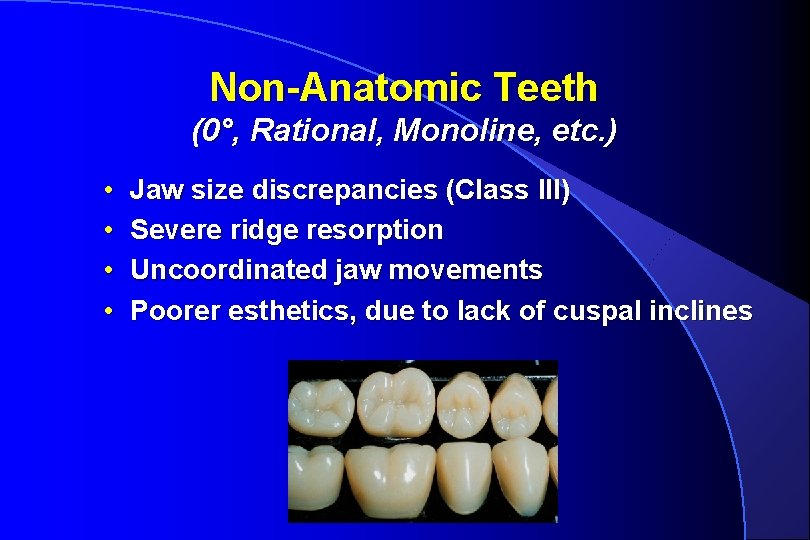 Non-Anatomic Teeth
(0°, Rational, Monoline, etc.)

• Jaw size discrepancies (Class III)
• Severe ridge resorption
• Uncoordinated jaw movements
• Poorer esthetics, due to lack of cuspal inclines